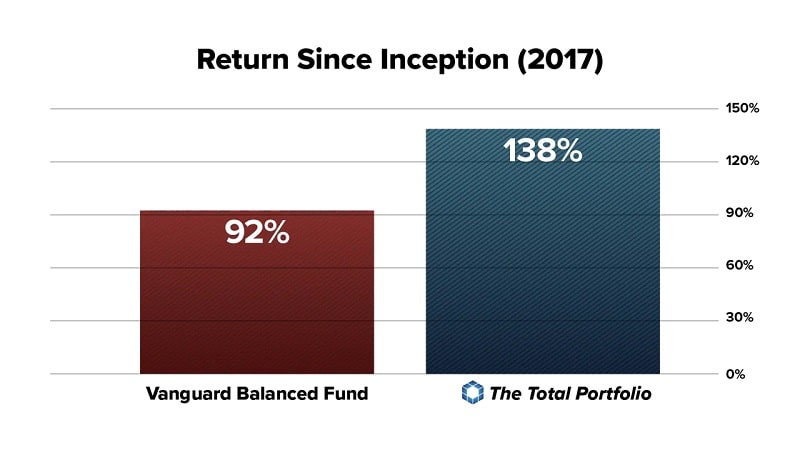 Return Since Inception (2017)

150%
120%
90%
60%
30%
0%

92%

138%

Vanguard Balanced Fund

The Total Portfolio